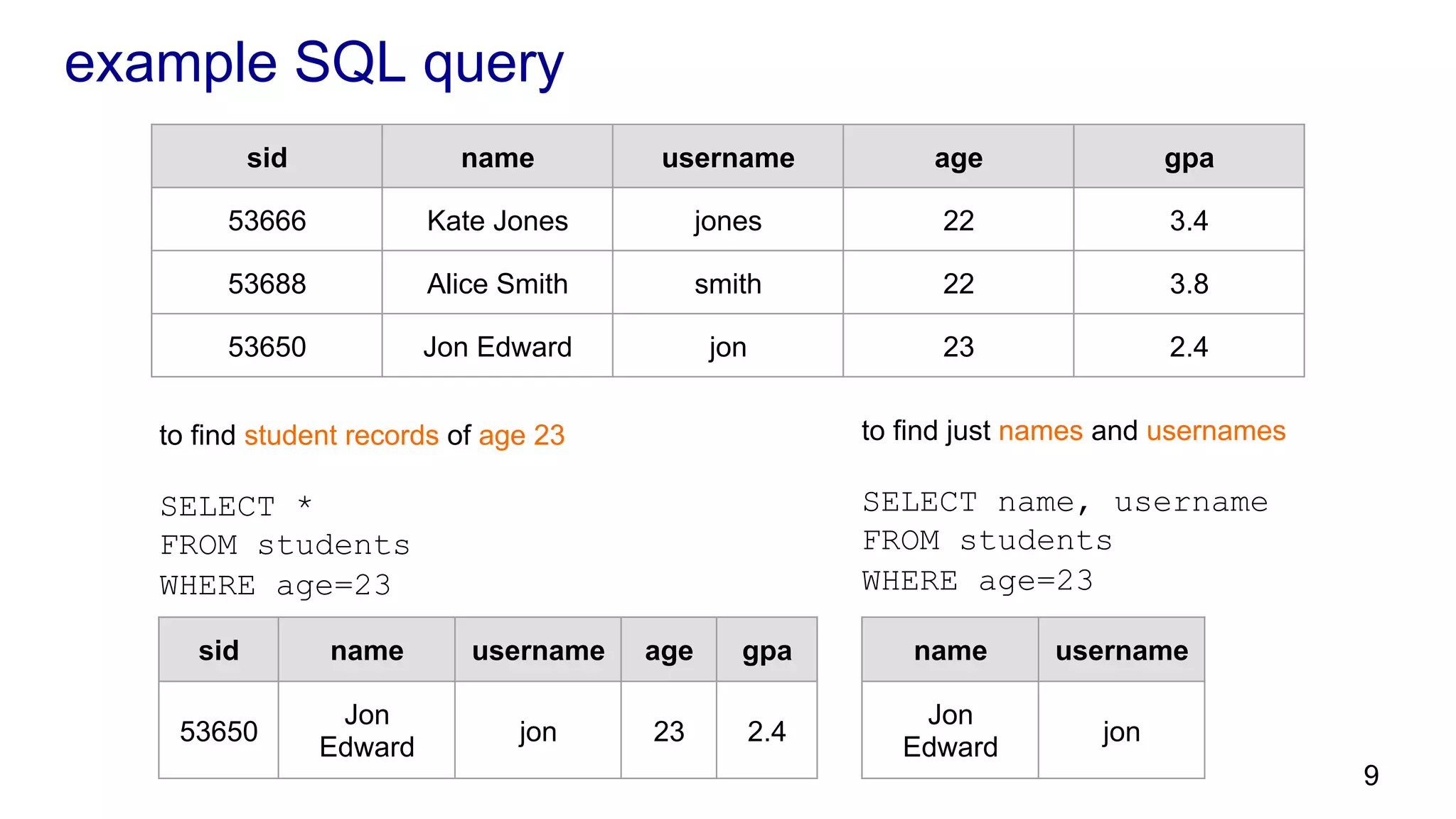 example SQL query

| sid | name | username | age | gpa |
|---|---|---|---|---|
| 53666 | Kate Jones | jones | 22 | 3.4 |
| 53688 | Alice Smith | smith | 22 | 3.8 |
| 53650 | Jon Edward | jon | 23 | 2.4 |

to find student records of age 23

SELECT *
FROM students
WHERE age=23

| sid | name | username | age | gpa |
|---|---|---|---|---|
| 53650 | Jon Edward | jon | 23 | 2.4 |

to find just names and usernames

SELECT name, username
FROM students
WHERE age=23

| name | username |
|---|---|
| Jon Edward | jon |

9